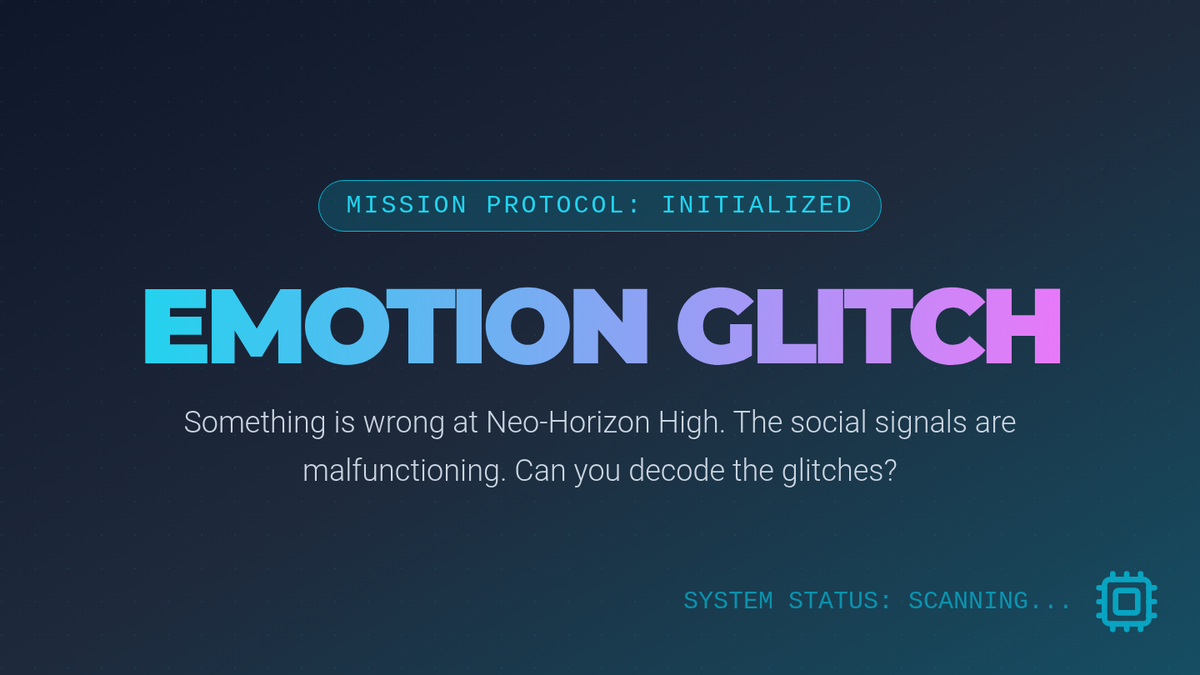 MISSION PROTOCOL: INITIALIZED

EMOTION GLITCH

Something is wrong at Neo-Horizon High. The social signals are malfunctioning. Can you decode the glitches?

SYSTEM STATUS: SCANNING...